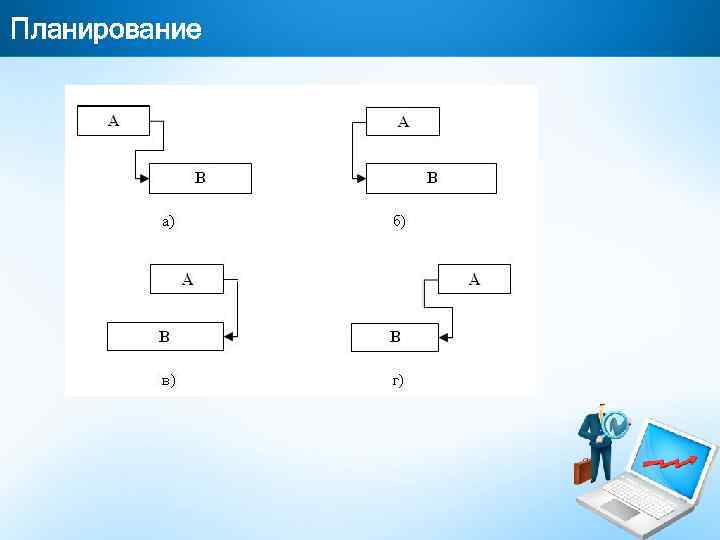 Планирование

A

B

а)

A

B

б)

A

B

в)

A

B

г)